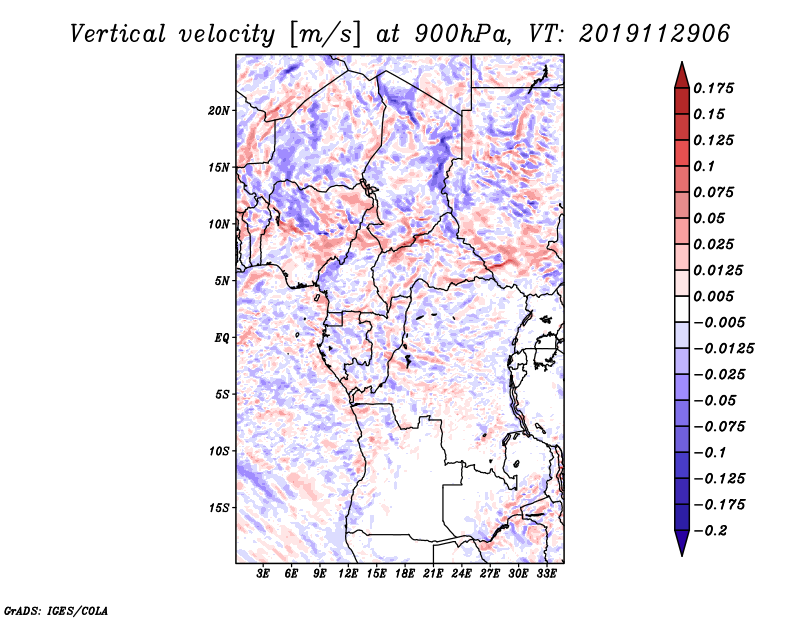 Vertical velocity [m/s] at 900hPa, VT: 2019112906

20N
15N
10N
5N
EQ
5S
10S
15S

3E 6E 9E 12E 15E 18E 21E 24E 27E 30E 33E

0.175
0.15
0.125
0.1
0.075
0.05
0.025
0.0125
0.005
−0.005
−0.0125
−0.025
−0.05
−0.075
−0.1
−0.125
−0.175
−0.2

GrADS: IGES/COLA